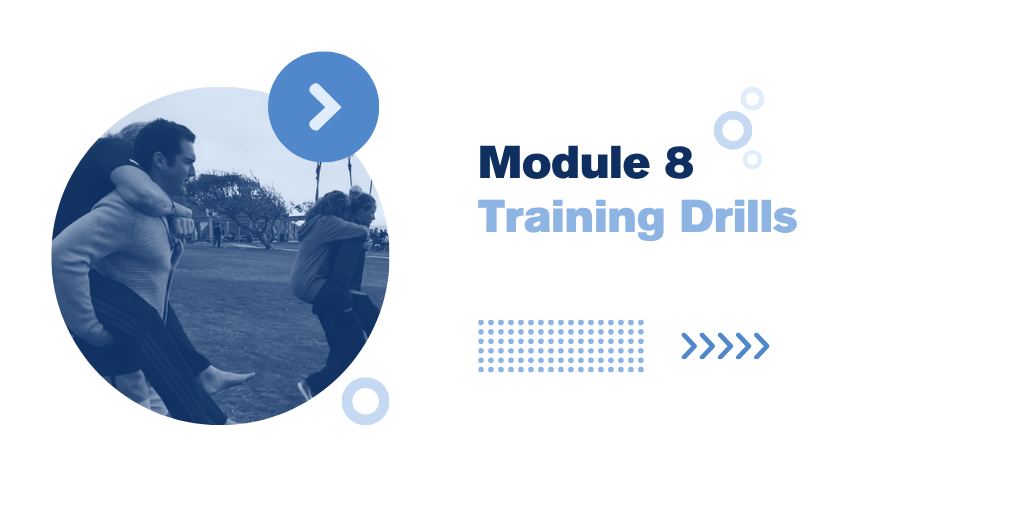 Module 8
Training Drills